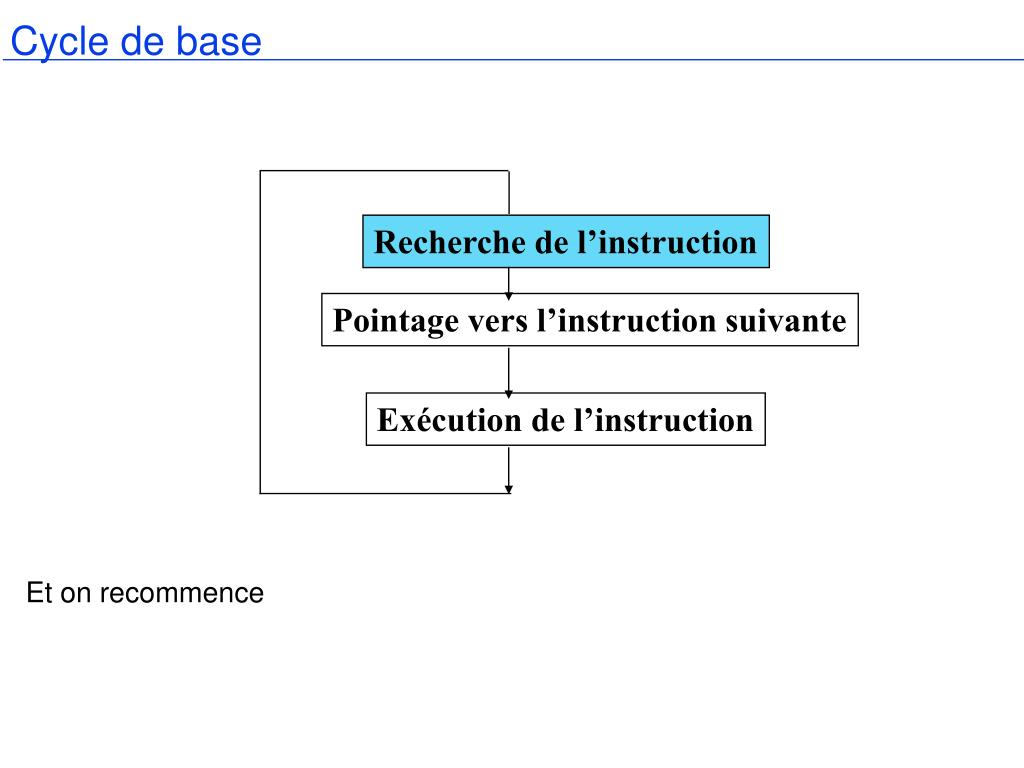 Cycle de base

Recherche de l’instruction

Pointage vers l’instruction suivante

Exécution de l’instruction

Et on recommence